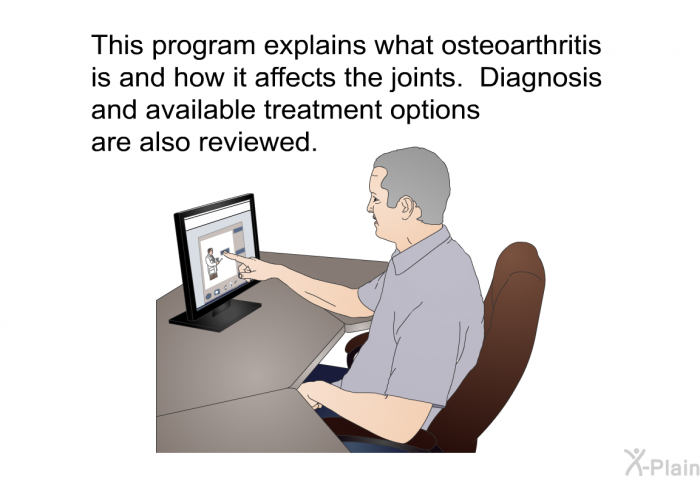 This program explains what osteoarthritis is and how it affects the joints. Diagnosis and available treatment options are also reviewed.

X-Plain